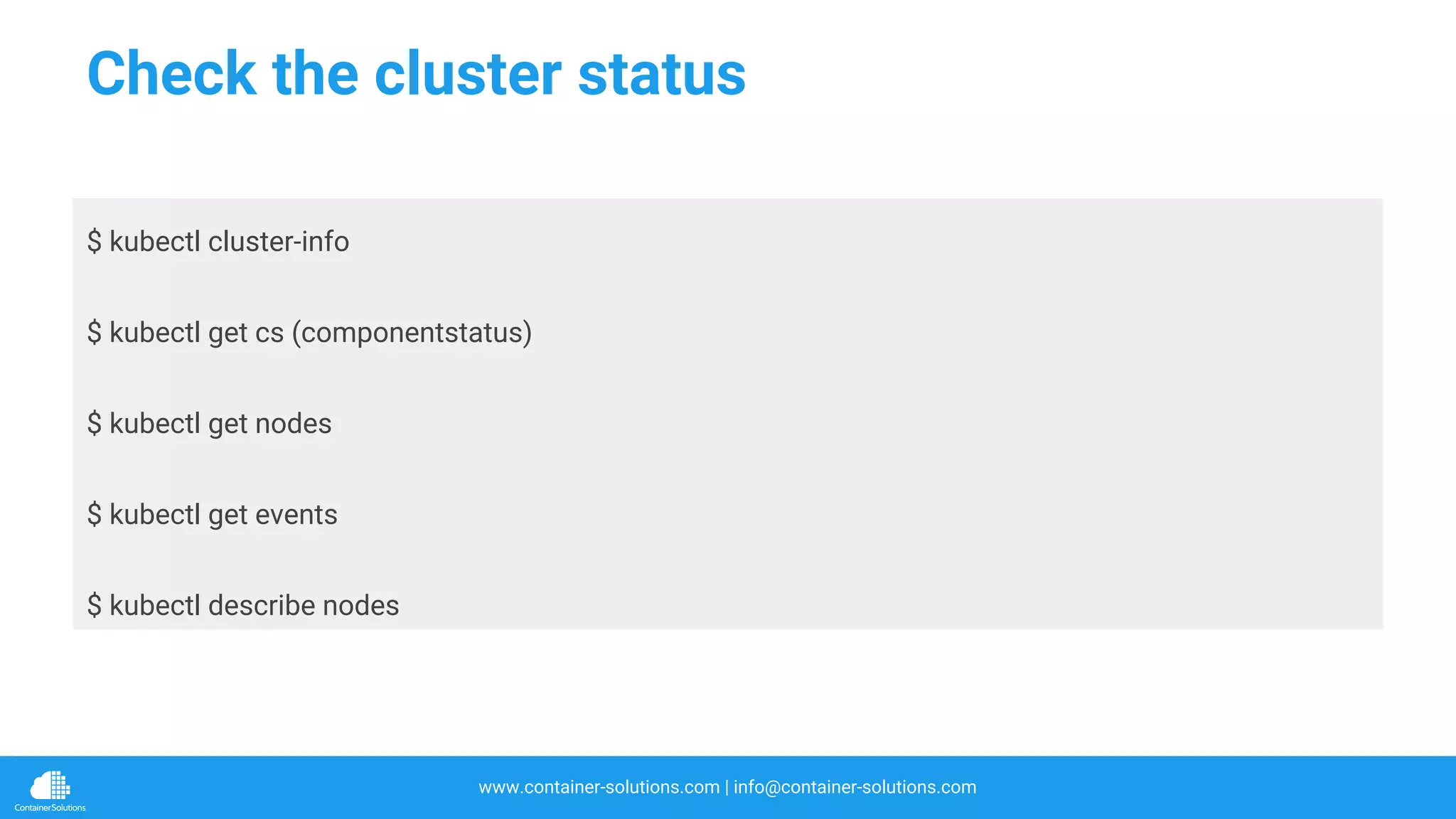 Check the cluster status

$ kubectl cluster-info

$ kubectl get cs (componentstatus)

$ kubectl get nodes

$ kubectl get events

$ kubectl describe nodes

ContainerSolutions

www.container-solutions.com | info@container-solutions.com